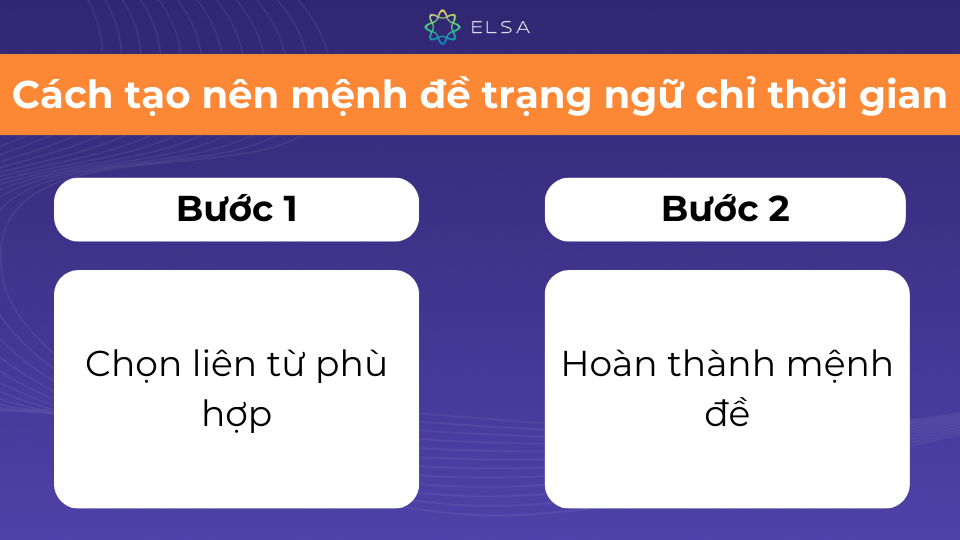 ELSA

Cách tạo nên mệnh đề trạng ngữ chỉ thời gian

Bước 1

Chọn liên từ phù hợp

Bước 2

Hoàn thành mệnh đề